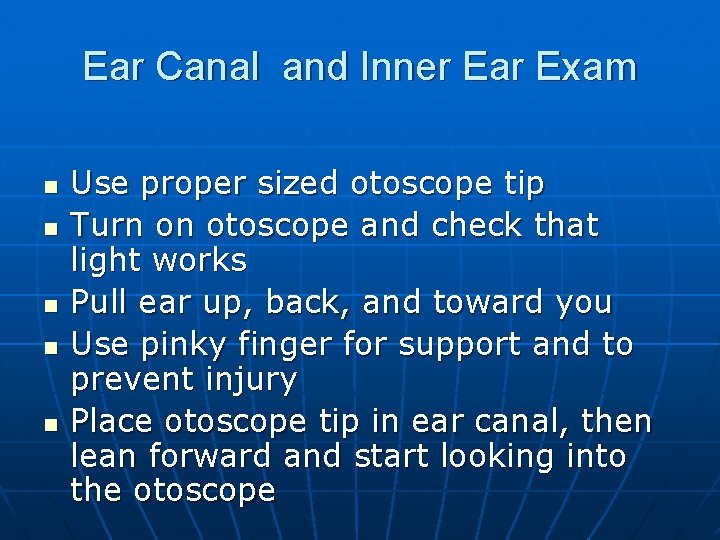 Ear Canal  and Inner Ear Exam

- Use proper sized otoscope tip
- Turn on otoscope and check that light works
- Pull ear up, back, and toward you
- Use pinky finger for support and to prevent injury
- Place otoscope tip in ear canal, then lean forward and start looking into the otoscope